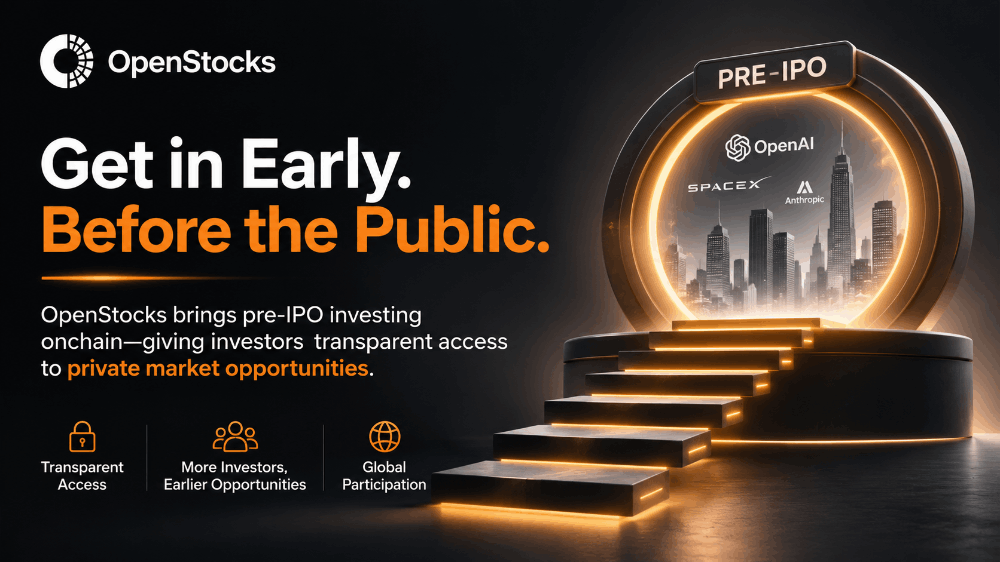 OpenStocks

Get in Early.
Before the Public.

OpenStocks brings pre-IPO investing onchain—giving investors transparent access to private market opportunities.

Transparent Access

More Investors, Earlier Opportunities

Global Participation

PRE-IPO

OpenAI

SPACEX

Anthropic